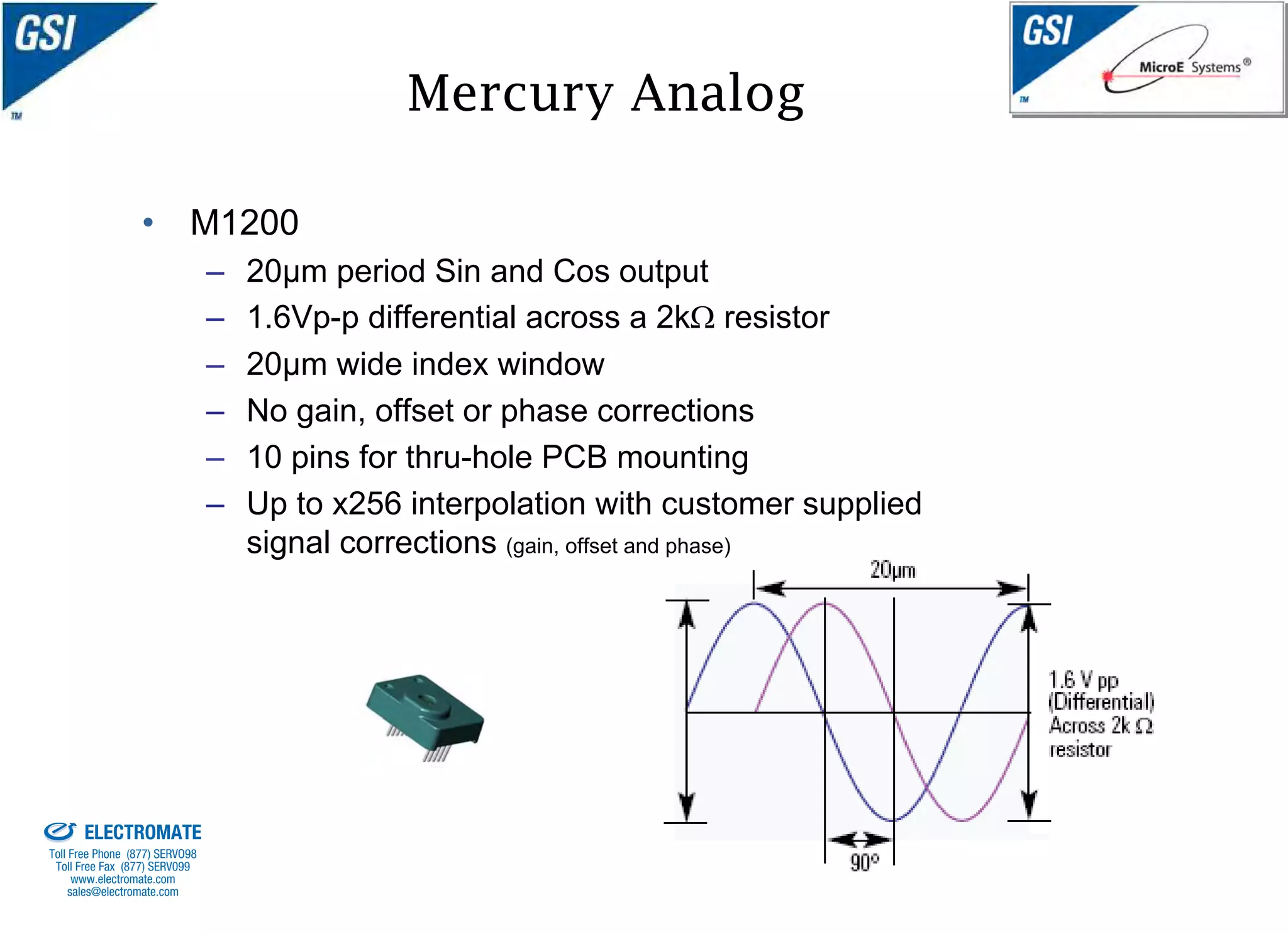 GSI TM

Mercury Analog

GSI TM MicroE Systems®

• M1200
– 20µm period Sin and Cos output
– 1.6Vp-p differential across a 2kΩ resistor
– 20µm wide index window
– No gain, offset or phase corrections
– 10 pins for thru-hole PCB mounting
– Up to x256 interpolation with customer supplied signal corrections (gain, offset and phase)

20µm

1.6 V pp (Differential) Across 2k Ω resistor

90°

ELECTROMATE
Toll Free Phone (877) SERVO98
Toll Free Fax (877) SERVO99
www.electromate.com
sales@electromate.com